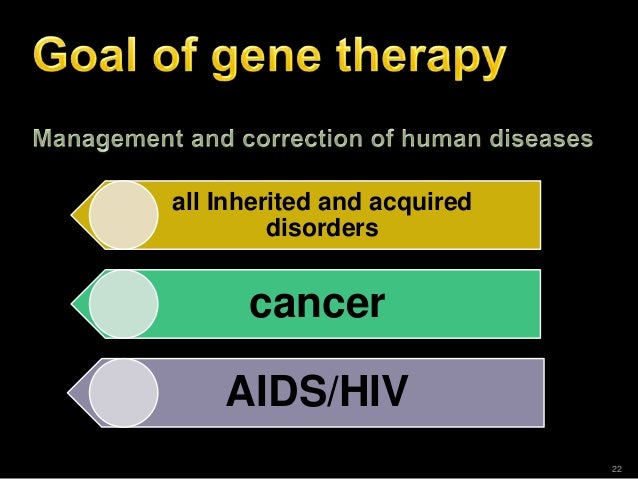 Goal of gene therapy

Management and correction of human diseases

all Inherited and acquired disorders

cancer

AIDS/HIV

22